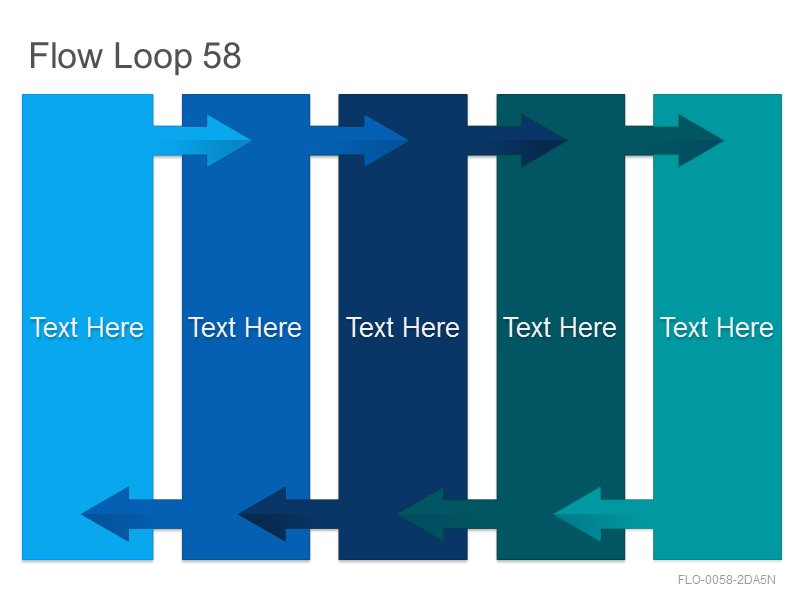 Flow Loop 58

Text Here

Text Here

Text Here

Text Here

Text Here

FLO-0058-2DA5N